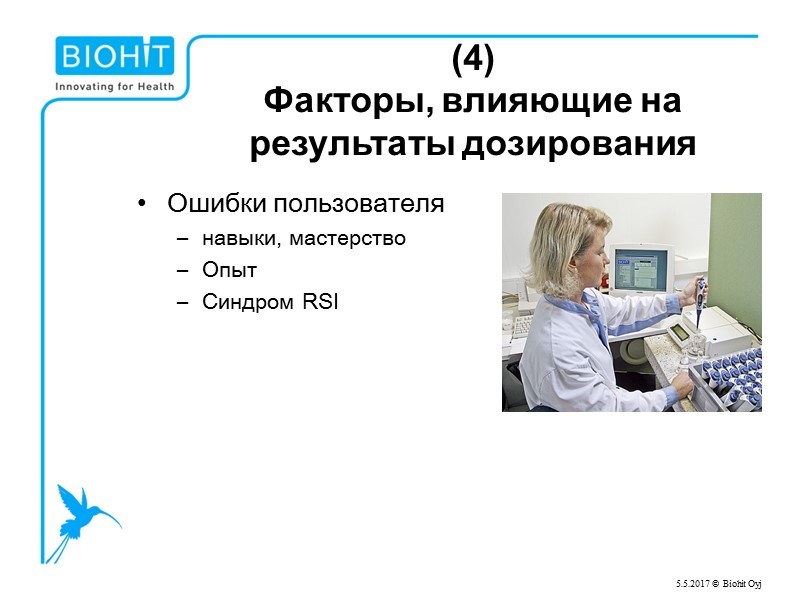 BIOHIT
Innovating for Health

(4)
Факторы, влияющие на результаты дозирования

• Ошибки пользователя
– навыки, мастерство
– Опыт
– Синдром RSI

5.5.2017 © Biohit Oyj